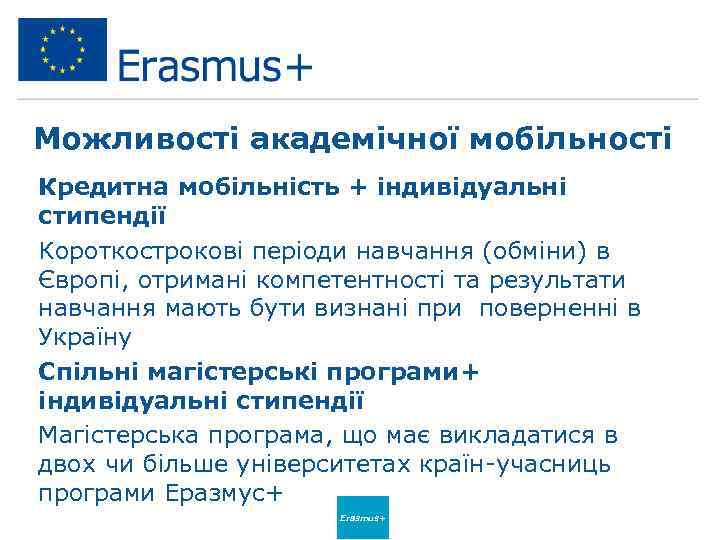 Erasmus+

Можливості академічної мобільності

Кредитна мобільність + індивідуальні стипендії

Короткострокові періоди навчання (обміни) в Європі, отримані компетентності та результати навчання мають бути визнані при поверненні в Україну

Спільні магістерські програми+ індивідуальні стипендії

Магістерська програма, що має викладатися в двох чи більше університетах країн-учасниць програми Еразмус+

Erasmus+